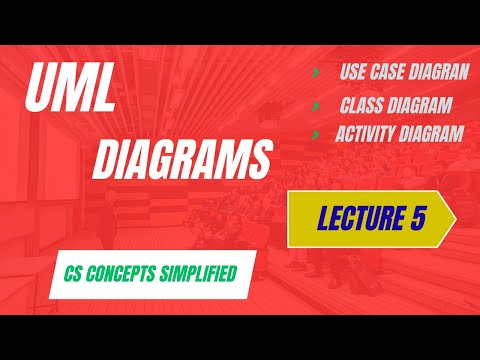 UML
DIAGRAMS

USE CASE DIAGRAN
CLASS DIAGRAM
ACTIVITY DIAGRAM

LECTURE 5

CS CONCEPTS SIMPLIFIED